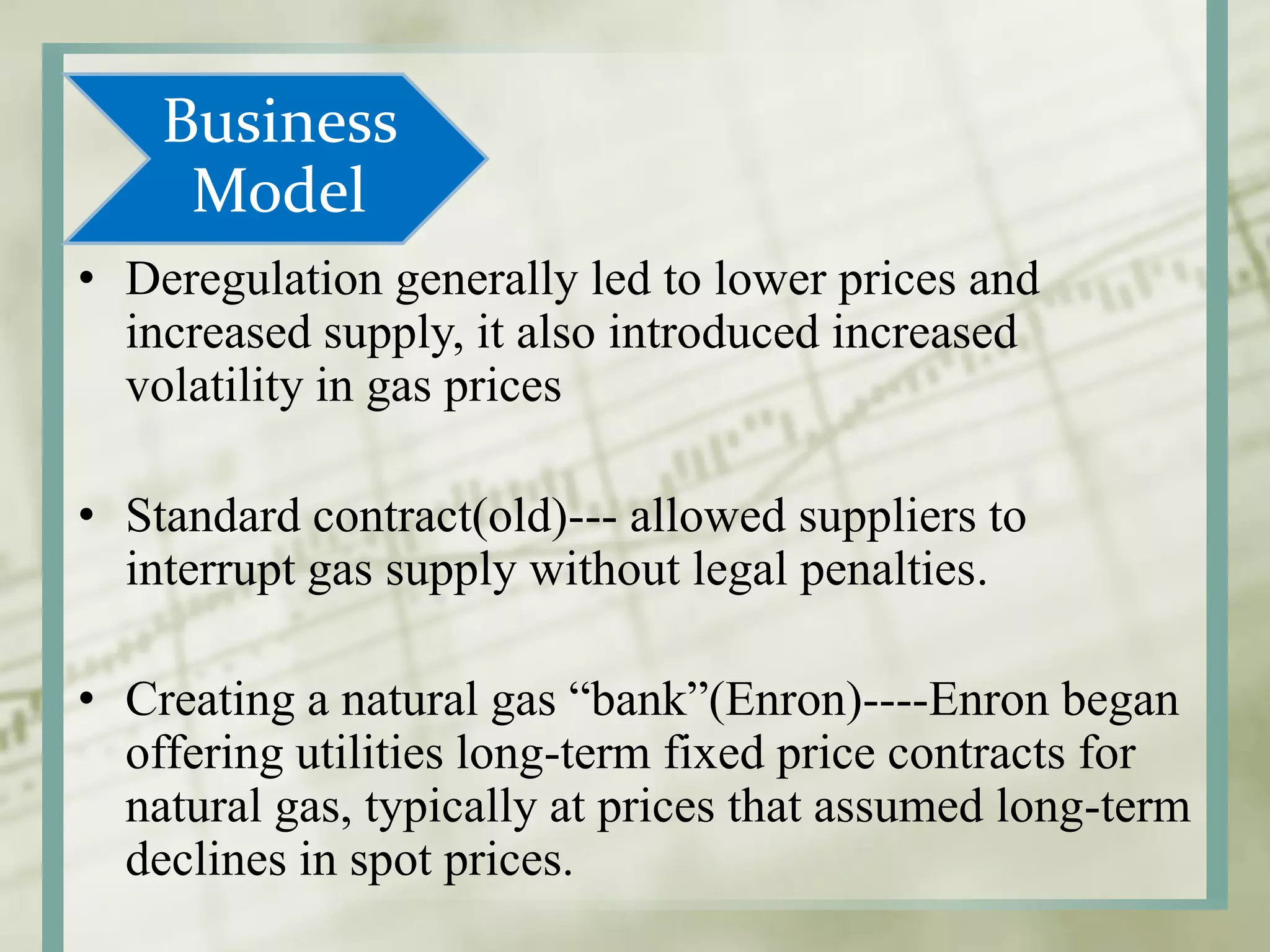 Business Model

• Deregulation generally led to lower prices and increased supply, it also introduced increased volatility in gas prices

• Standard contract(old)--- allowed suppliers to interrupt gas supply without legal penalties.

• Creating a natural gas “bank”(Enron)----Enron began offering utilities long-term fixed price contracts for natural gas, typically at prices that assumed long-term declines in spot prices.